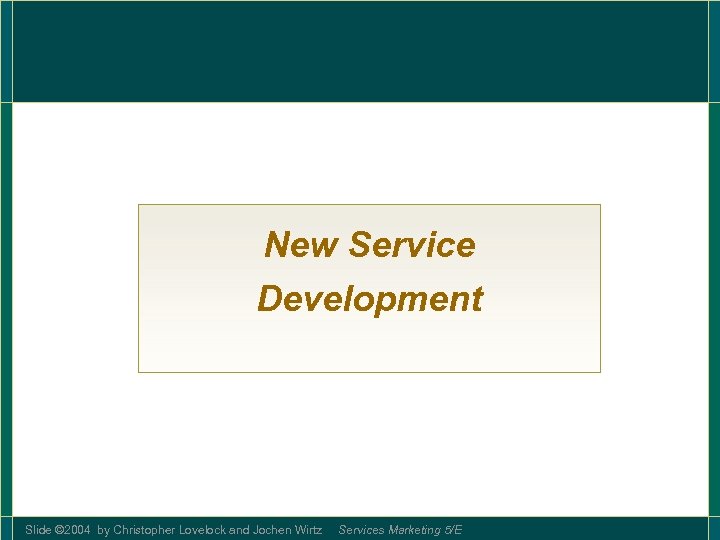 New Service Development

Slide ©2004 by Christopher Lovelock and Jochen Wirtz Services Marketing 5/E